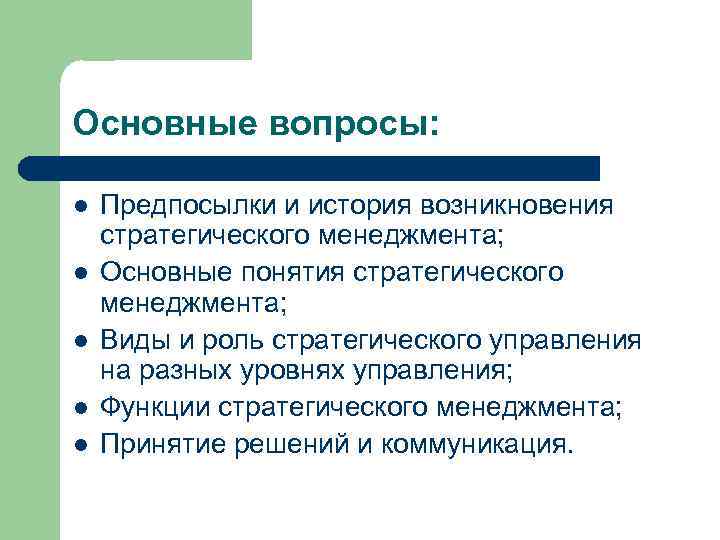 Основные вопросы:

- Предпосылки и история возникновения стратегического менеджмента;
- Основные понятия стратегического менеджмента;
- Виды и роль стратегического управления на разных уровнях управления;
- Функции стратегического менеджмента;
- Принятие решений и коммуникация.